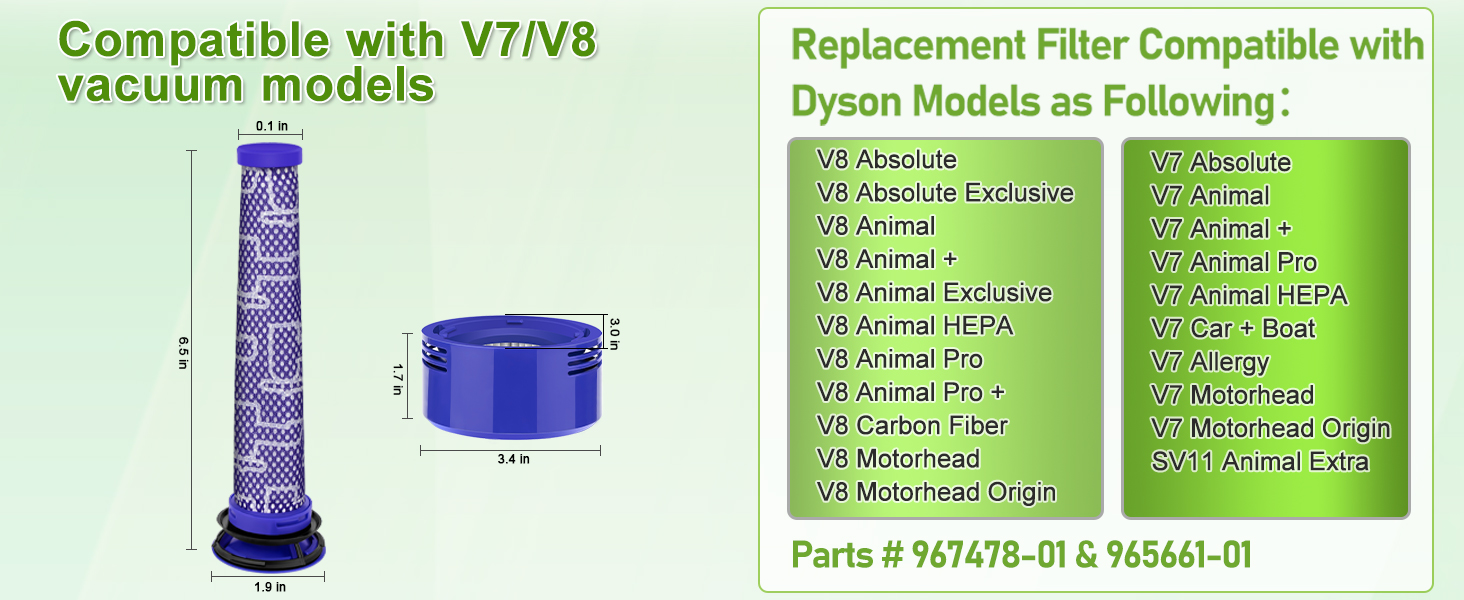 Compatible with V7/V8 vacuum models

0.1 in

6.5 in

1.9 in

3.0 in

1.7 in

3.4 in

Replacement Filter Compatible with Dyson Models as Following:

V8 Absolute
V8 Absolute Exclusive
V8 Animal
V8 Animal +
V8 Animal Exclusive
V8 Animal HEPA
V8 Animal Pro
V8 Animal Pro +
V8 Carbon Fiber
V8 Motorhead
V8 Motorhead Origin

V7 Absolute
V7 Animal
V7 Animal +
V7 Animal Pro
V7 Animal HEPA
V7 Car + Boat
V7 Allergy
V7 Motorhead
V7 Motorhead Origin
SV11 Animal Extra

Parts # 967478-01 & 965661-01